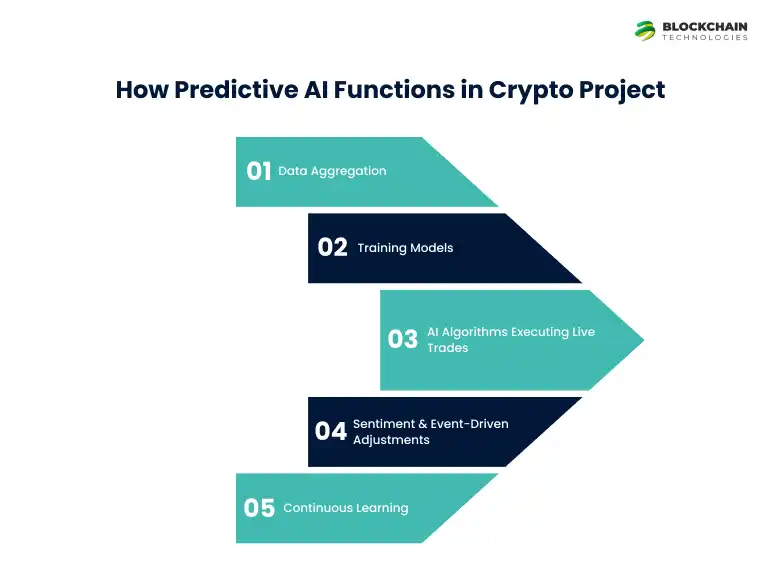 BLOCKCHAIN
TECHNOLOGIES

How Predictive AI Functions in Crypto Project

01 Data Aggregation

02 Training Models

03 AI Algorithms Executing Live Trades

04 Sentiment & Event-Driven Adjustments

05 Continuous Learning